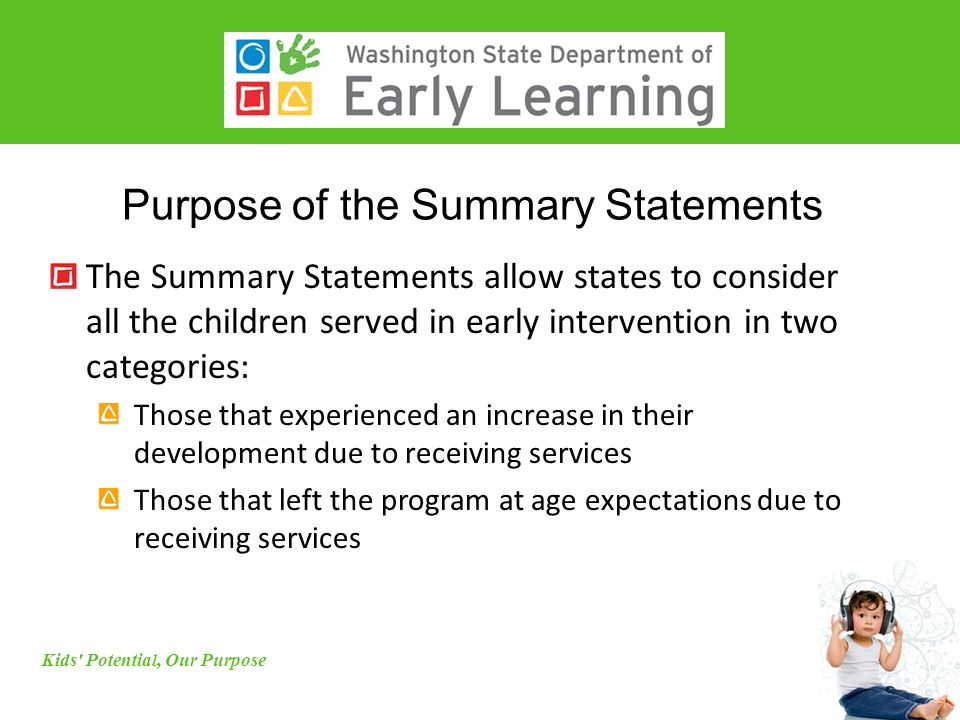 Washington State Department of
Early Learning

Purpose of the Summary Statements

The Summary Statements allow states to consider all the children served in early intervention in two categories:

Those that experienced an increase in their development due to receiving services

Those that left the program at age expectations due to receiving services

Kids' Potential, Our Purpose